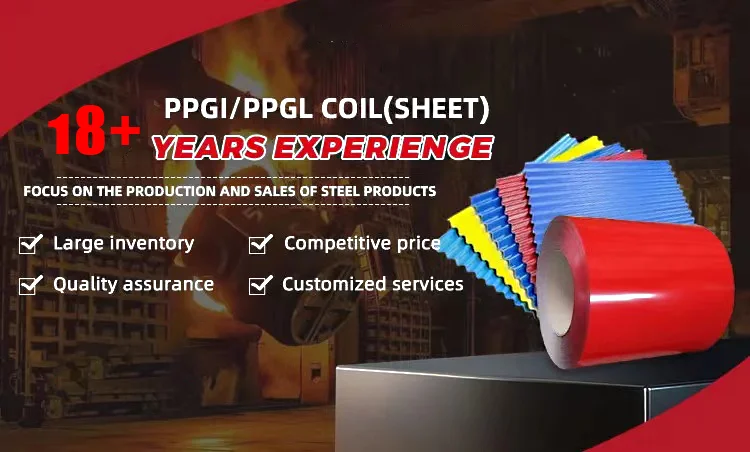 18+ PPGI/PPGL COIL(SHEET)
YEARS EXPERIENGE

FOCUS ON THE PRODUCTION AND SALES OF STEEL PRODUCTS

Large inventory
Competitive price
Quality assurance
Customized services